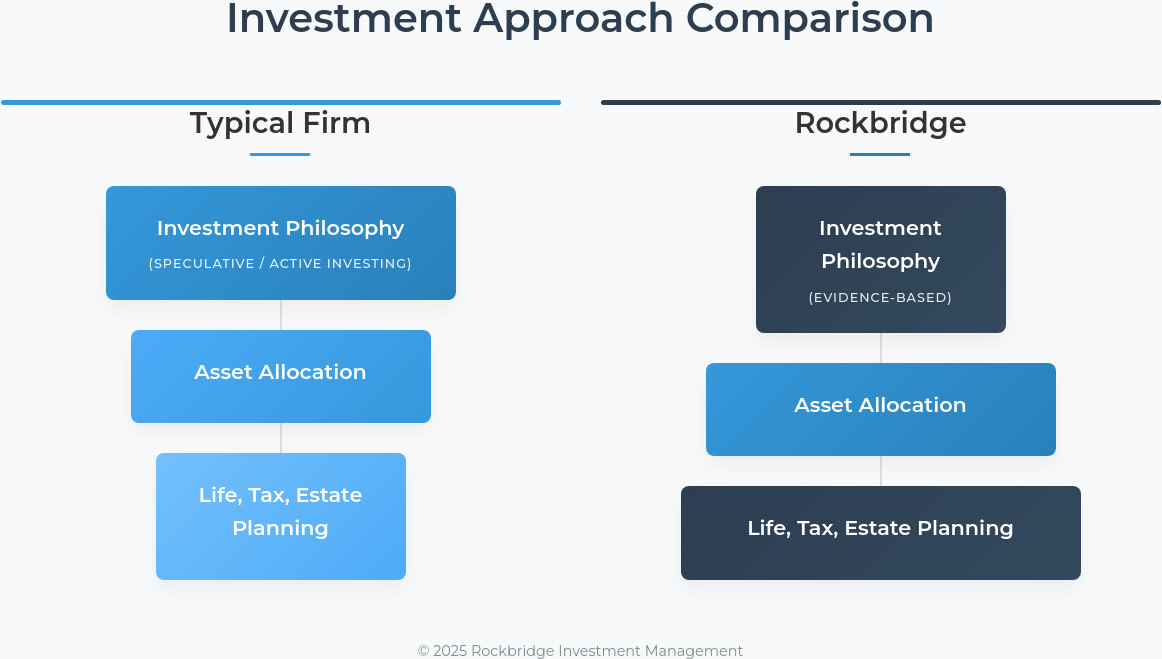 Investment Approach Comparison

Typical Firm

Investment Philosophy

(SPECULATIVE / ACTIVE INVESTING)

Asset Allocation

Life, Tax, Estate Planning

Rockbridge

Investment Philosophy

(EVIDENCE-BASED)

Asset Allocation

Life, Tax, Estate Planning

© 2025 Rockbridge Investment Management